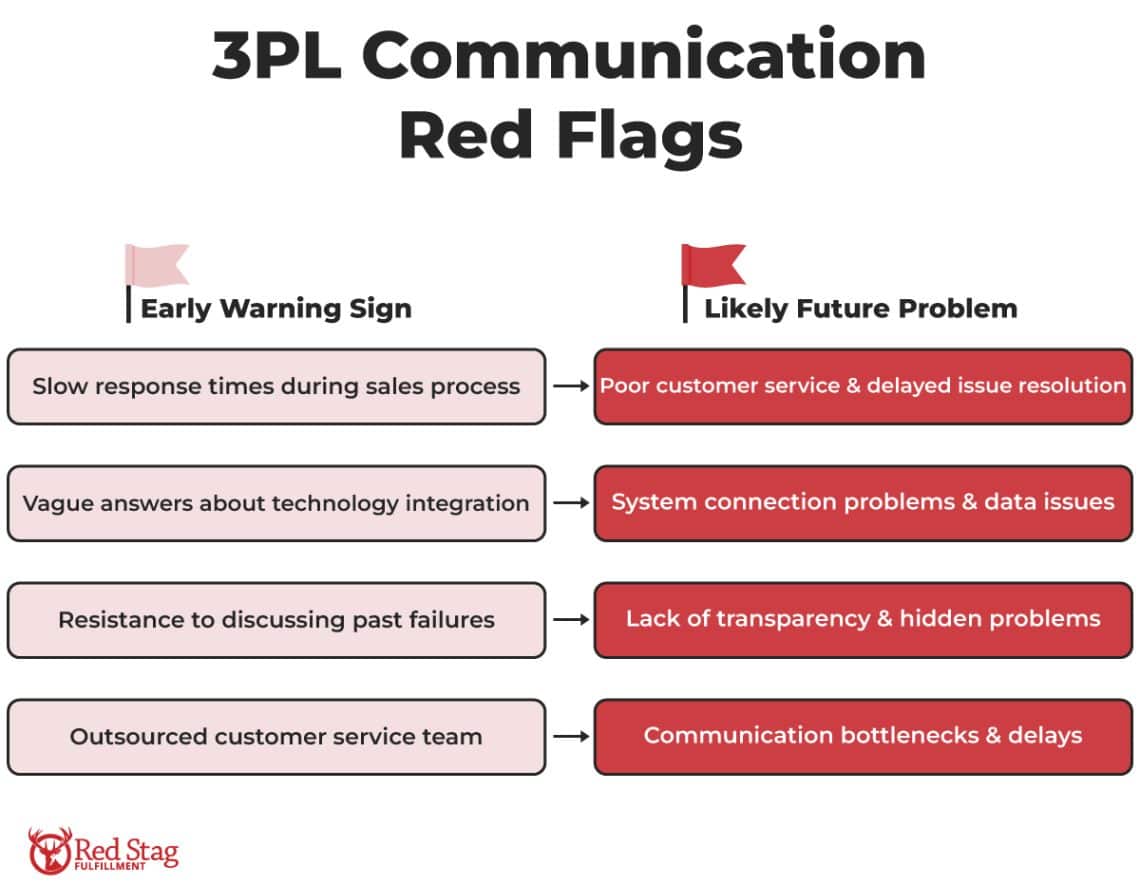 3PL Communication Red Flags

| Early Warning Sign | Likely Future Problem |
|---|---|
| Slow response times during sales process | Poor customer service & delayed issue resolution |
| Vague answers about technology integration | System connection problems & data issues |
| Resistance to discussing past failures | Lack of transparency & hidden problems |
| Outsourced customer service team | Communication bottlenecks & delays |

Red Stag FULFILLMENT